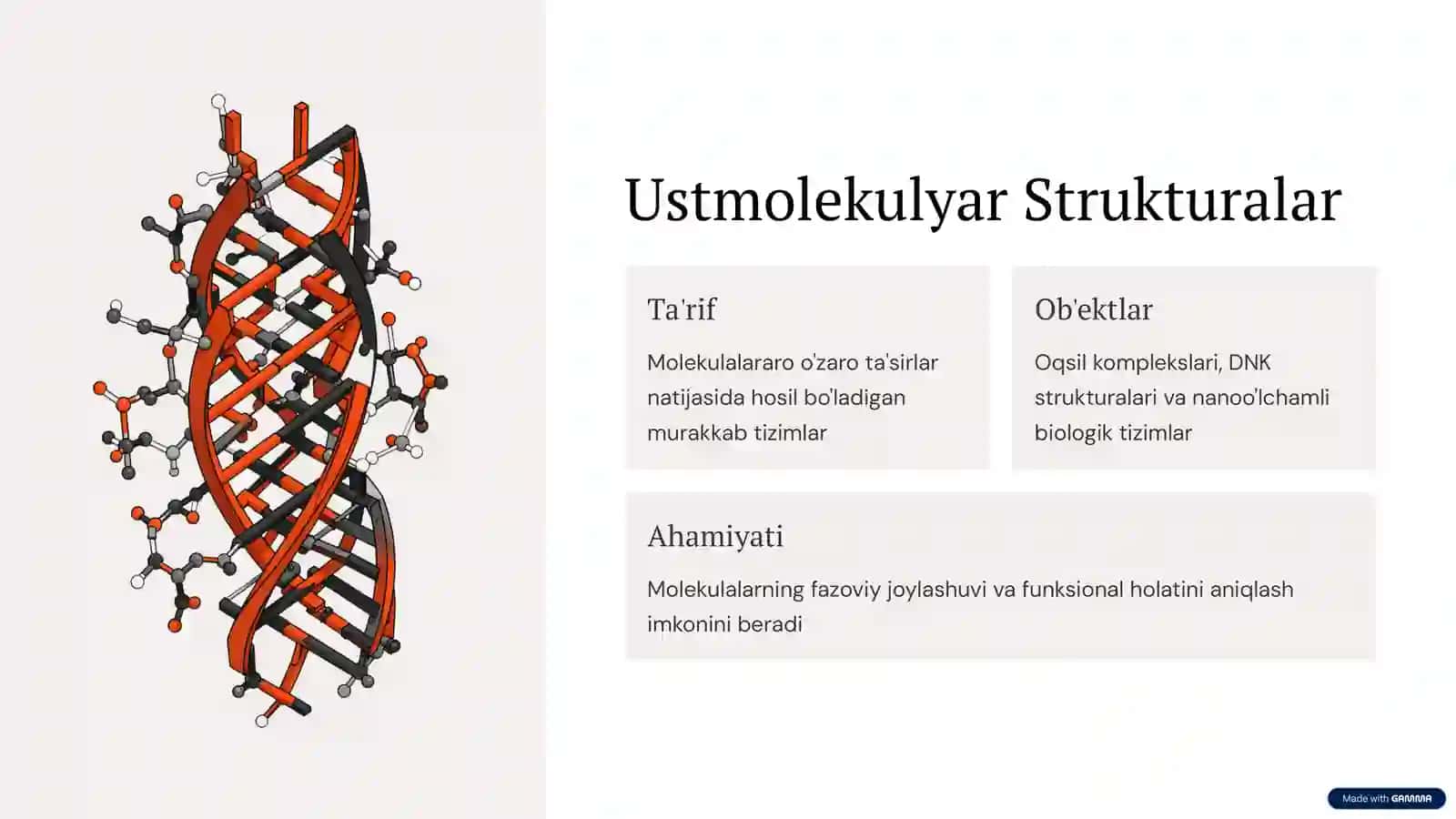 Ustmolekulyar Strukturalar

Ta'rif

Molekulalararo o'zaro ta'sirlar natijasida hosil bo'ladigan murakkab tizimlar

Ob'ektlar

Oqsil komplekslari, DNK strukturalari va nanoo'lchamli biologik tizimlar

Ahamiyati

Molekulalarning fazoviy joylashuvi va funksional holatini aniqlash imkonini beradi

Made with GAMMA